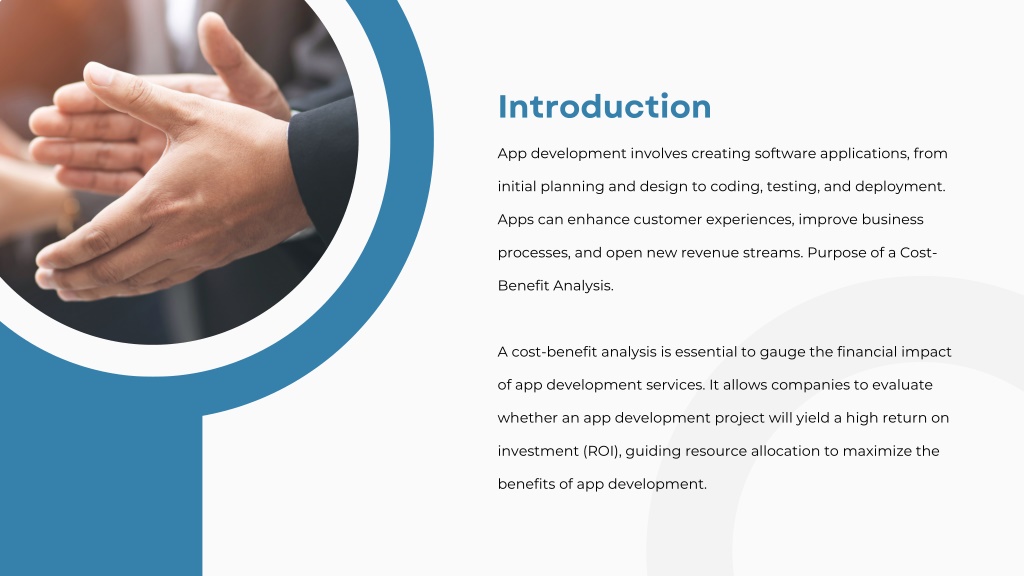 Introduction

App development involves creating software applications, from initial planning and design to coding, testing, and deployment. Apps can enhance customer experiences, improve business processes, and open new revenue streams. Purpose of a Cost-Benefit Analysis.

A cost-benefit analysis is essential to gauge the financial impact of app development services. It allows companies to evaluate whether an app development project will yield a high return on investment (ROI), guiding resource allocation to maximize the benefits of app development.